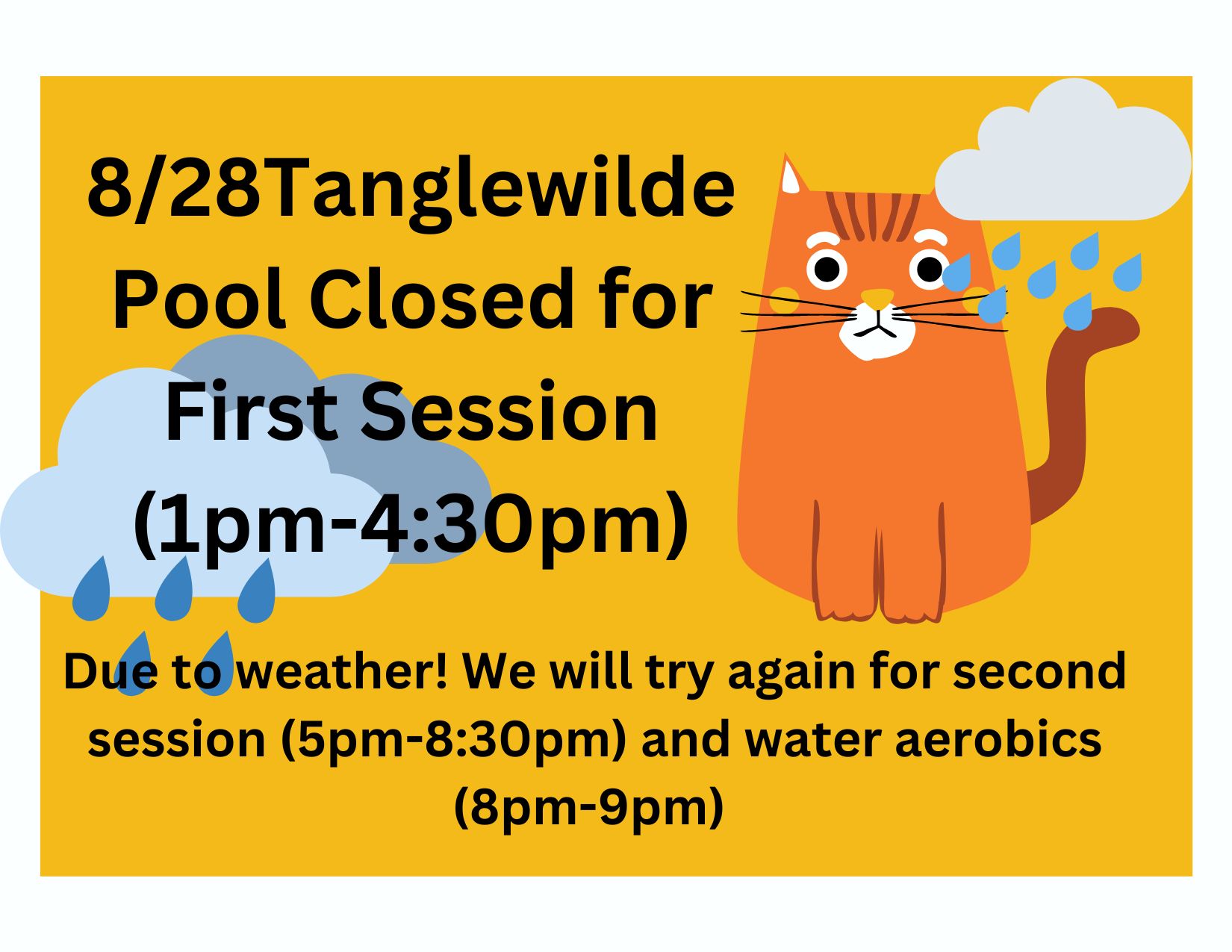 8/28Tanglewilde Pool Closed for First Session (1pm-4:30pm)

Due to weather! We will try again for second session (5pm-8:30pm) and water aerobics (8pm-9pm)